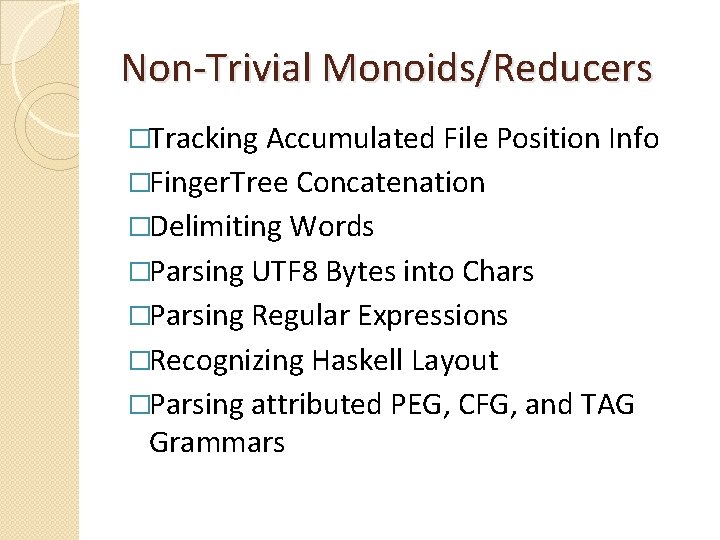 Non-Trivial Monoids/Reducers

□Tracking Accumulated File Position Info
□FingerTree Concatenation
□Delimiting Words
□Parsing UTF8 Bytes into Chars
□Parsing Regular Expressions
□Recognizing Haskell Layout
□Parsing attributed PEG, CFG, and TAG Grammars